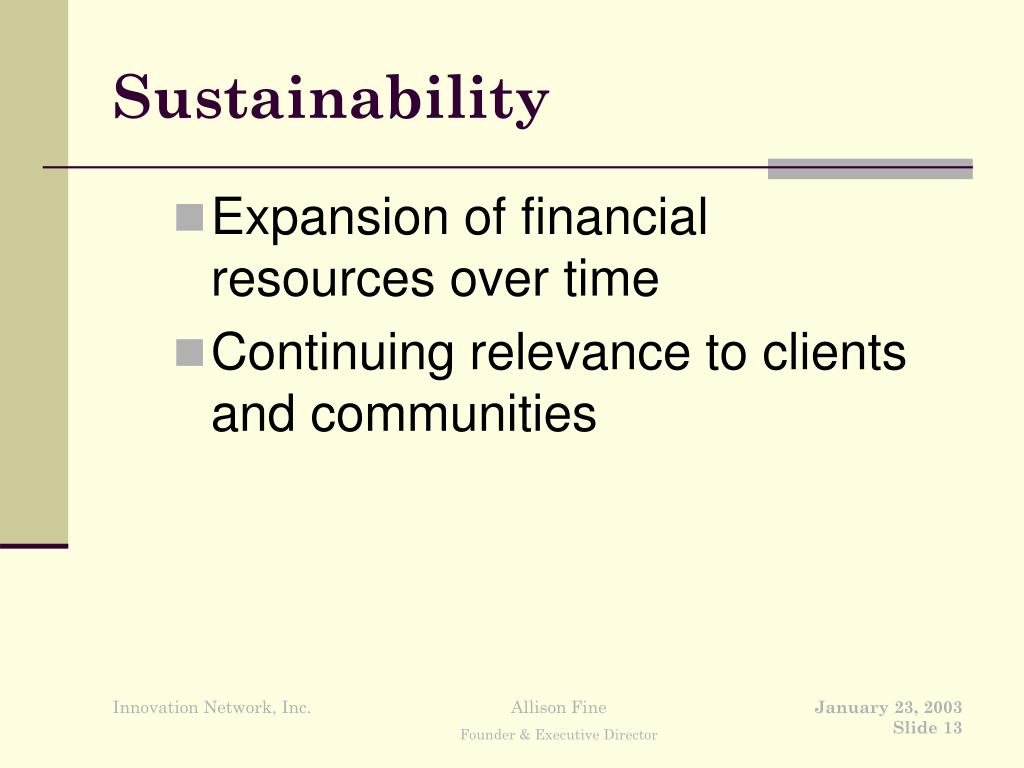 Sustainability

Expansion of financial resources over time

Continuing relevance to clients and communities

Innovation Network, Inc.

Allison Fine
Founder & Executive Director

January 23, 2003
Slide 13